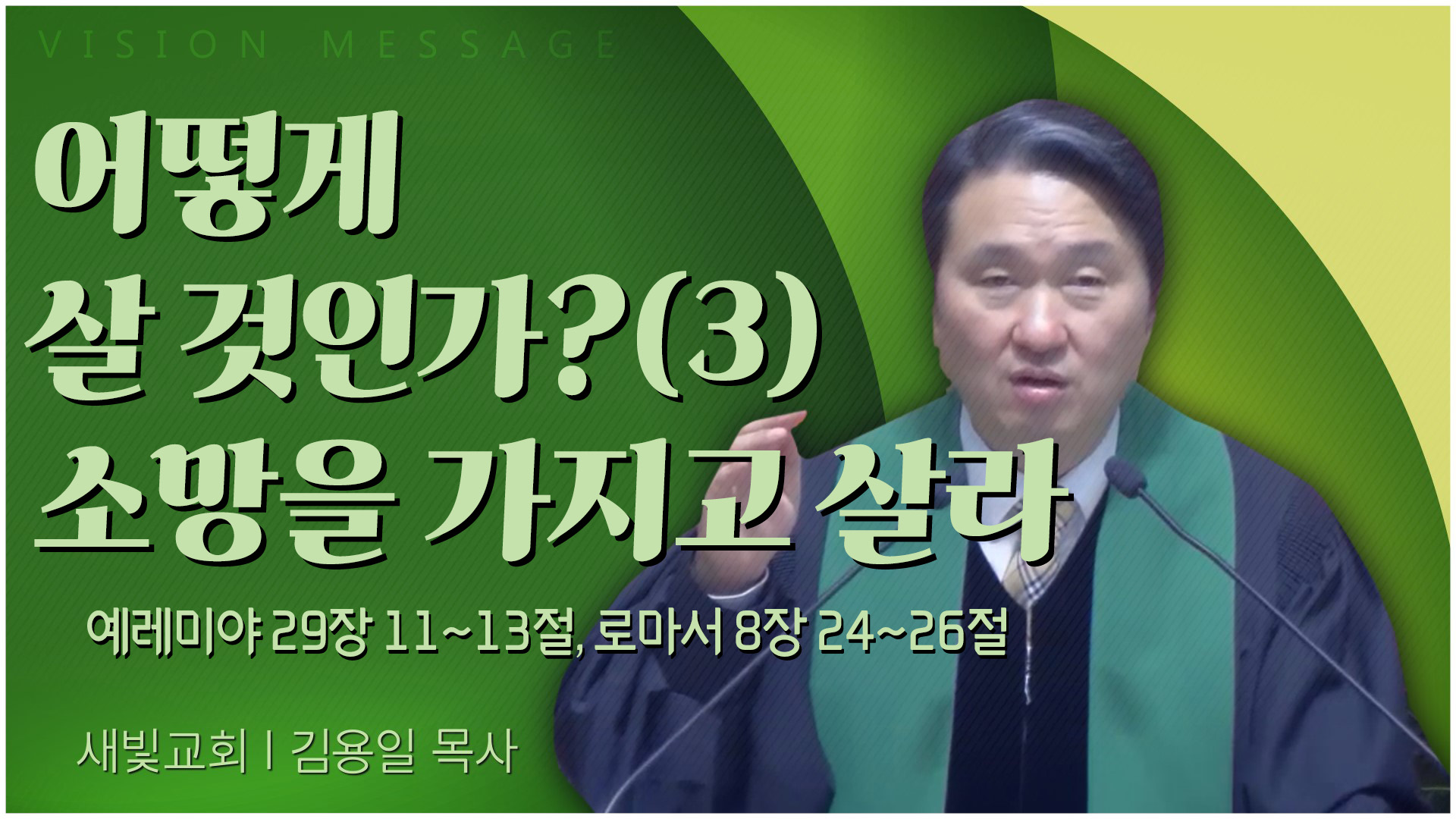 VISION MESSAGE

어떻게 살 것인가?(3) 소망을 가지고 살라

예레미야 29장 11~13절, 로마서 8장 24~26절

새빛교회 | 김용일 목사